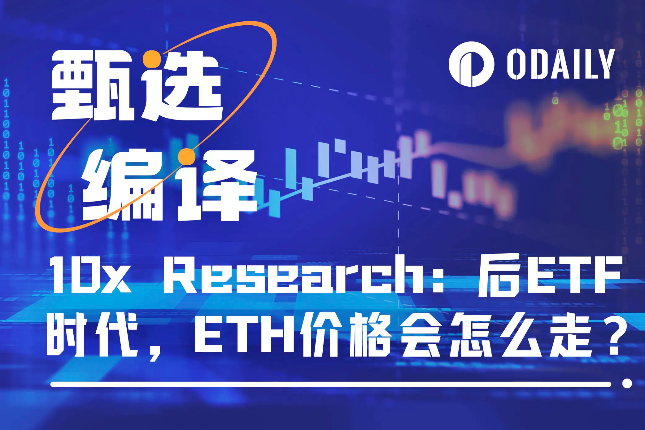 甄选
编译

ODAILY

10x Research：后ETF时代，ETH价格会怎么走？